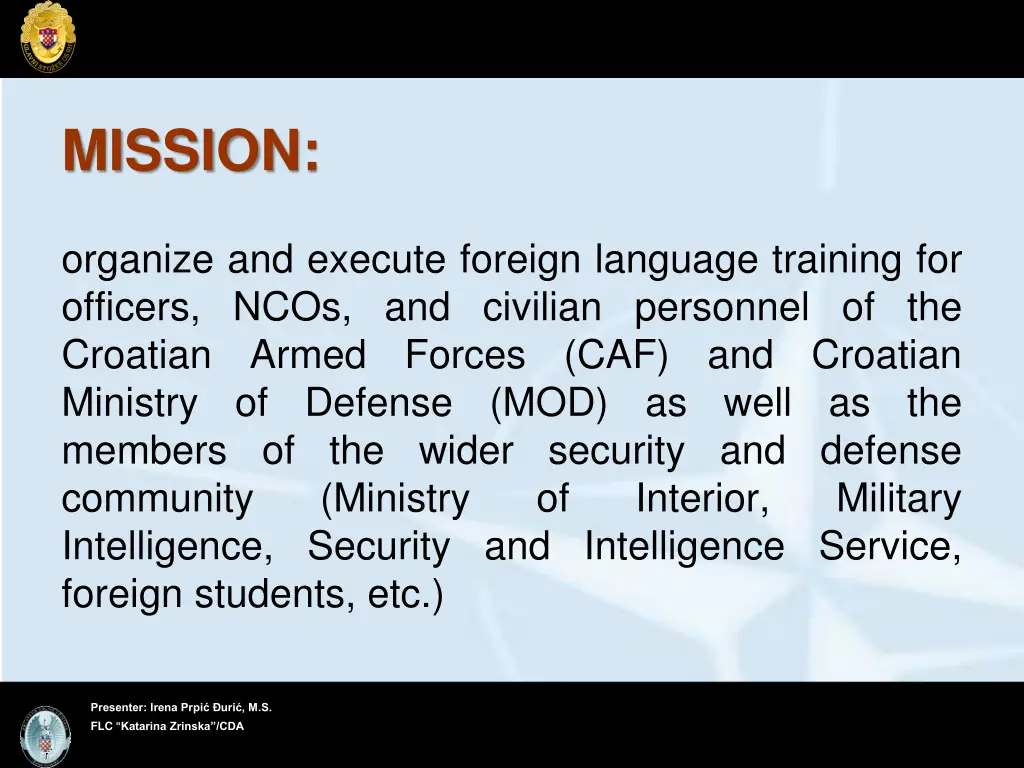 MISSION:

organize and execute foreign language training for officers, NCOs, and civilian personnel of the Croatian Armed Forces (CAF) and Croatian Ministry of Defense (MOD) as well as the members of the wider security and defense community (Ministry of Interior, Military Intelligence, Security and Intelligence Service, foreign students, etc.)

Presenter: Irena Prpić Đurić, M.S.
FLC "Katarina Zrinska"/CDA